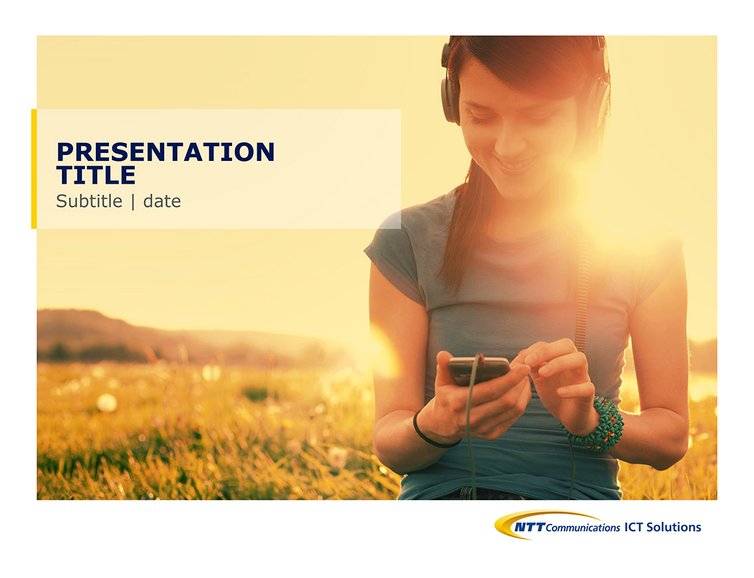 PRESENTATION TITLE
Subtitle | date

NTT Communications ICT Solutions